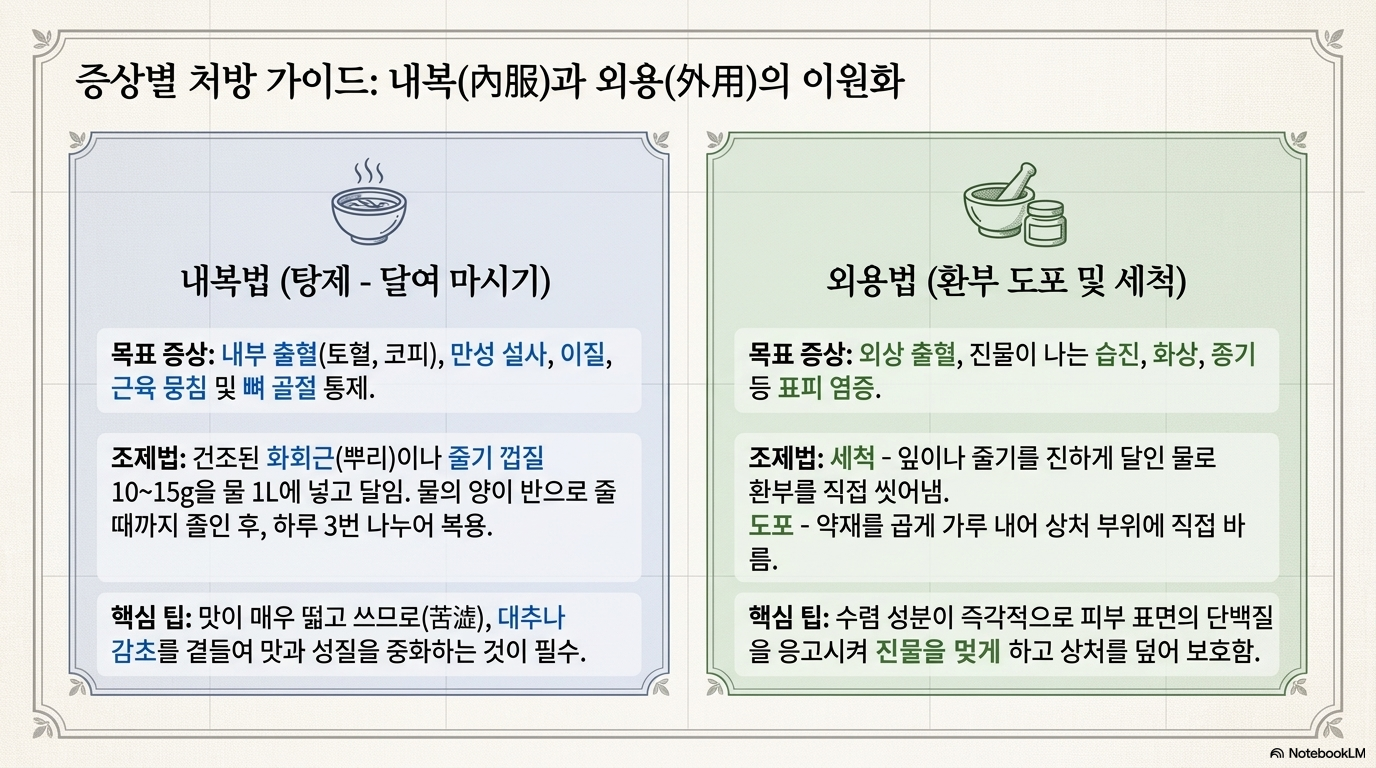 증상별 처방 가이드: 내복(內服)과 외용(外用)의 이원화

내복법 (탕제 - 달여 마시기)

목표 증상: 내부 출혈(토혈, 코피), 만성 설사, 이질, 근육 뭉침 및 뼈 골절 통제.

조제법: 건조된 화회근(뿌리)이나 줄기 껍질 10~15g을 물 1L에 넣고 달임. 물의 양이 반으로 줄 때까지 졸인 후, 하루 3번 나누어 복용.

핵심 팁: 맛이 매우 떫고 쓰므로(苦澁), 대추나 감초를 곁들여 맛과 성질을 중화하는 것이 필수.

외용법 (환부 도포 및 세척)

목표 증상: 외상 출혈, 진물이 나는 습진, 화상, 종기 등 표피 염증.

조제법: 세척 - 잎이나 줄기를 진하게 달인 물로 환부를 직접 씻어냄.
도포 - 약재를 곱게 가루 내어 상처 부위에 직접 바름.

핵심 팁: 수렴 성분이 즉각적으로 피부 표면의 단백질을 응고시켜 진물을 멎게 하고 상처를 덮어 보호함.

NotebookLM